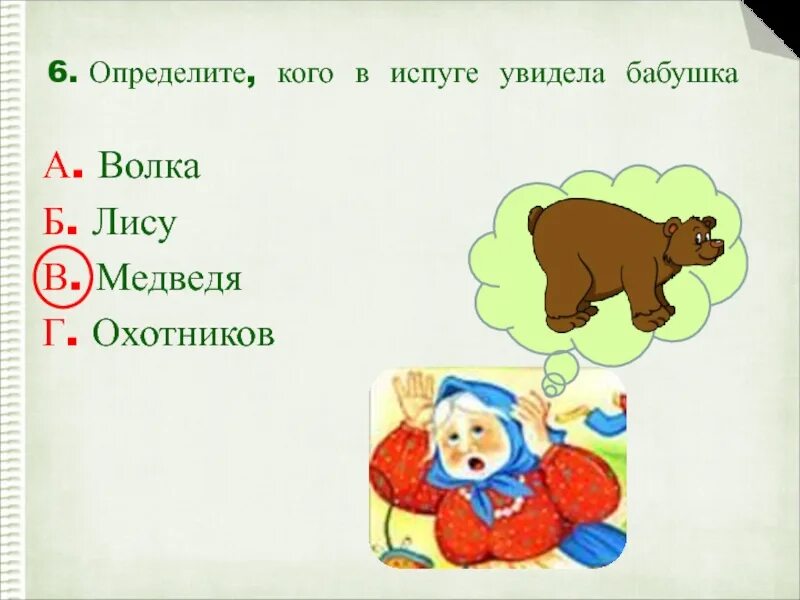 6. Определите, кого в испуге увидела бабушка

А. Волка

Б. Лису

В. Медведя

Г. Охотников